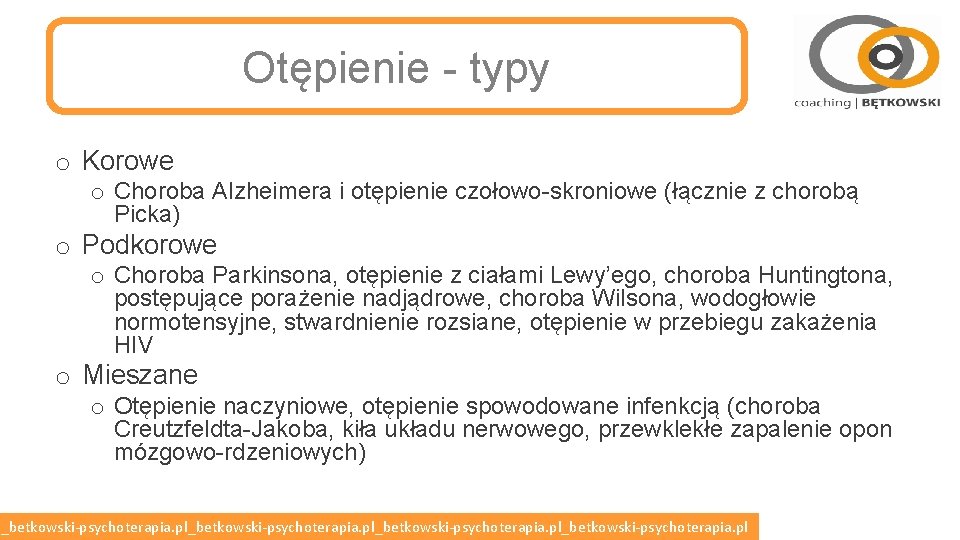 Otępienie - typy

coaching | BĘTKOWSKI

o Korowe

o Choroba Alzheimera i otępienie czołowo-skroniowe (łącznie z chorobą Picka)

o Podkorowe

o Choroba Parkinsona, otępienie z ciałami Lewy'ego, choroba Huntingtona, postępujące porażenie nadjądrowe, choroba Wilsona, wodogłowie normotensyjne, stwardnienie rozsiane, otępienie w przebiegu zakażenia HIV

o Mieszane

o Otępienie naczyniowe, otępienie spowodowane infenkcją (choroba Creutzfeldta-Jakoba, kiła układu nerwowego, przewklekłe zapalenie opon mózgowo-rdzeniowych)

_betkowski-psychoterapia.pl_betkowski-psychoterapia.pl_betkowski-psychoterapia.pl_betkowski-psychoterapia.pl